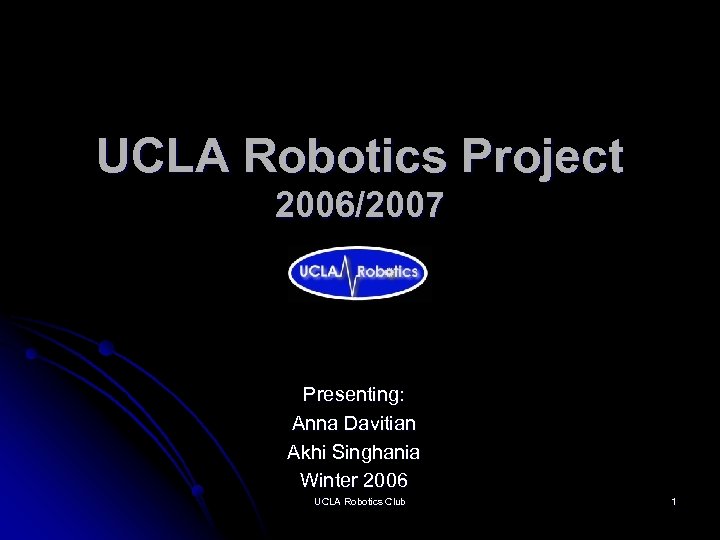 UCLA Robotics Project
2006/2007

UCLA Robotics

Presenting:
Anna Davitian
Akhi Singhania
Winter 2006

UCLA Robotics Club

1